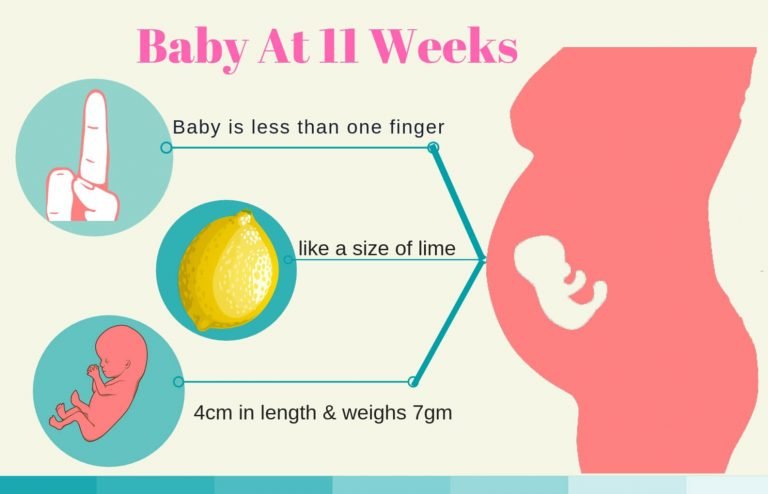 Baby At 11 Weeks

Baby is less than one finger

like a size of lime

4cm in length & weighs 7gm